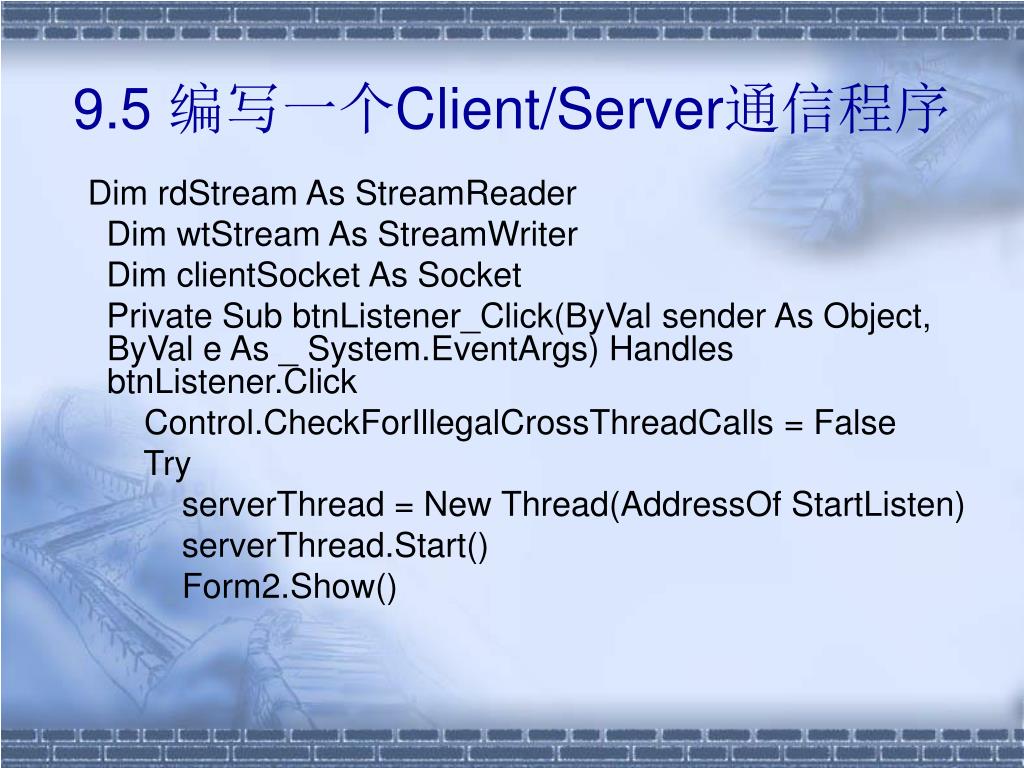 9.5 编写一个Client/Server通信程序

Dim rdStream As StreamReader
Dim wtStream As StreamWriter
Dim clientSocket As Socket
Private Sub btnListener_Click(ByVal sender As Object, ByVal e As _ System.EventArgs) Handles btnListener.Click
Control.CheckForIllegalCrossThreadCalls = False
Try
serverThread = New Thread(AddressOf StartListen)
serverThread.Start()
Form2.Show()